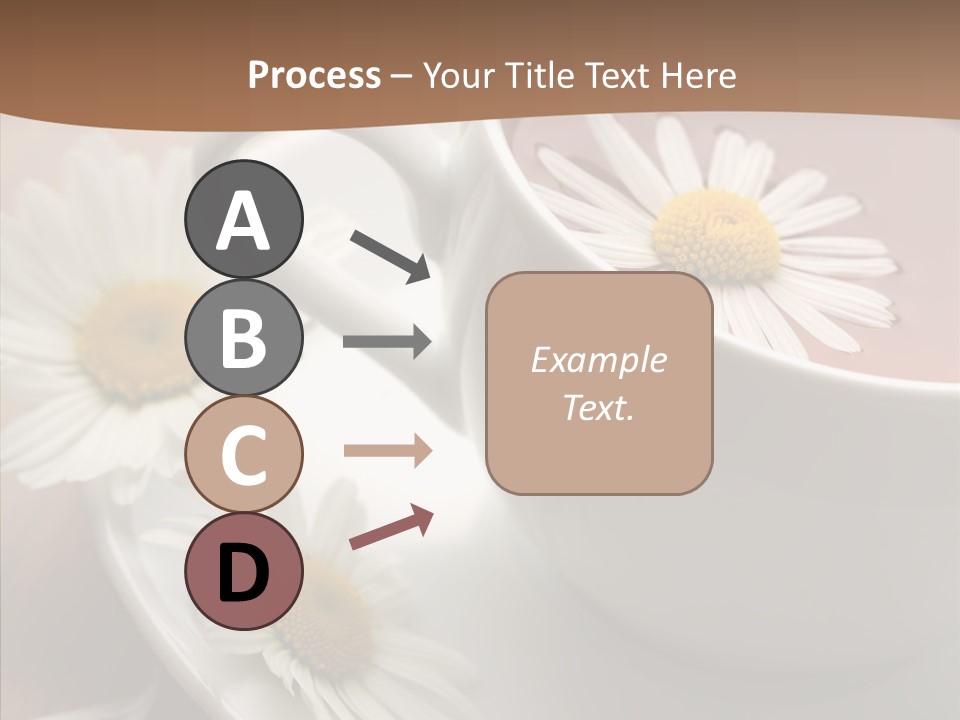 Process – Your Title Text Here

A

B

C

D

Example Text.